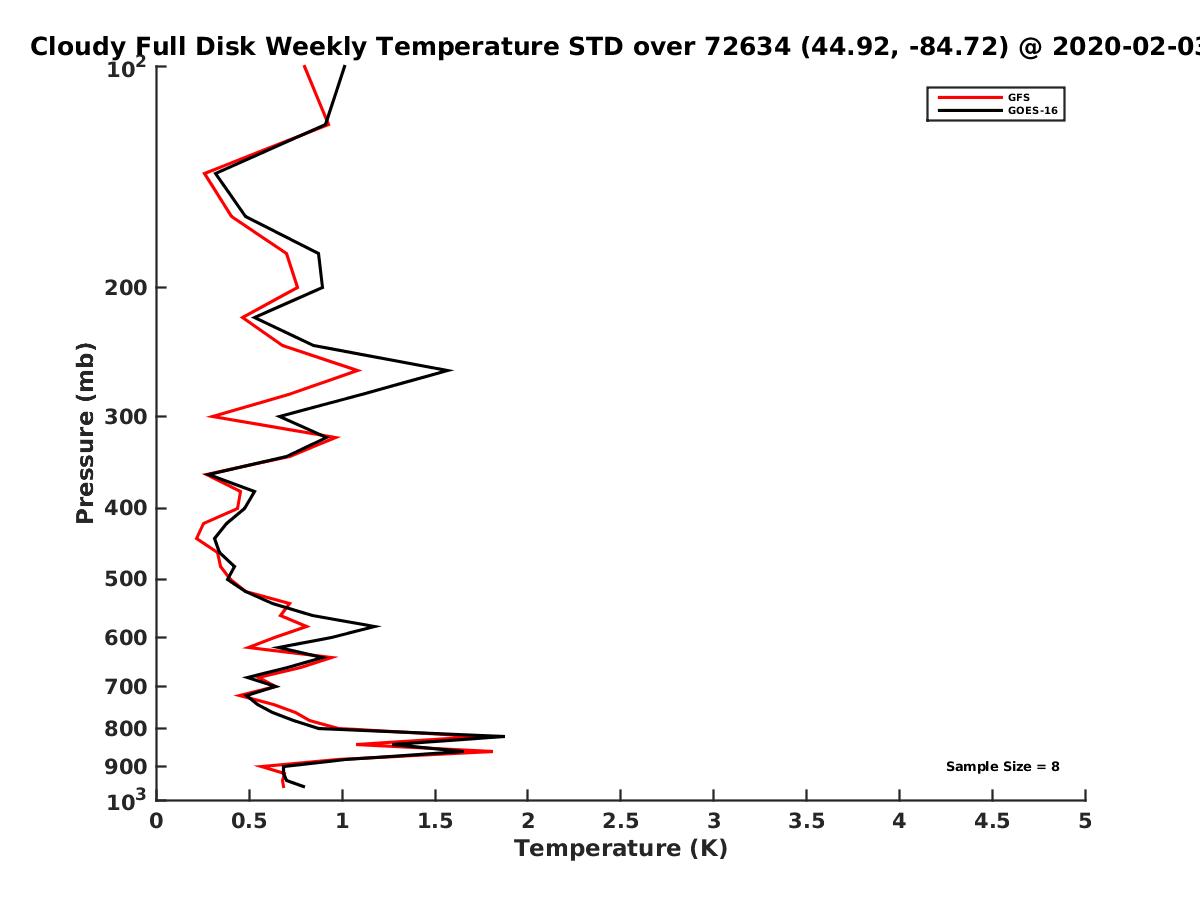 Cloudy Full Disk Weekly Temperature STD over 72634 (44.92, -84.72) @ 2020-02-03

GFS
GOES-16

Pressure (mb)

$10^2$
200
300
400
500
600
700
800
900
$10^3$

Sample Size = 8

0
0.5
1
1.5
2
2.5
3
3.5
4
4.5
5

Temperature (K)